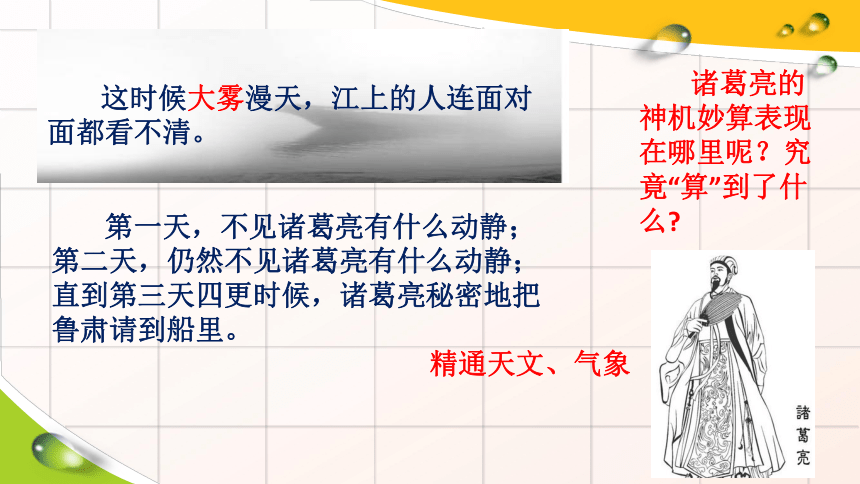 这时候大雾漫天，江上的人连面对面都看不清。

第一天，不见诸葛亮有什么动静；第二天，仍然不见诸葛亮有什么动静；直到第三天四更时候，诸葛亮秘密地把鲁肃请到船里。

精通天文、气象

诸葛亮的神机妙算表现在哪里呢？究竟“算”到了什么？

諸葛亮